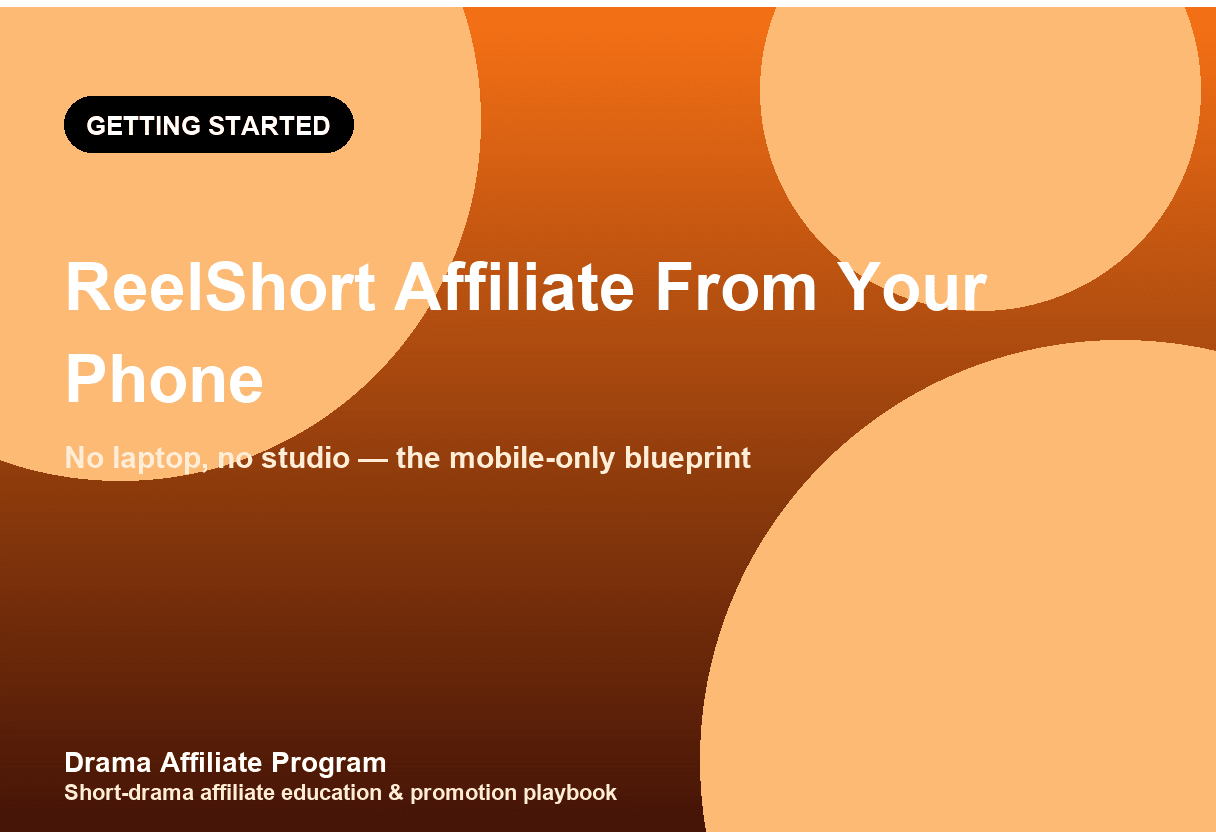 GETTING STARTED

ReelShort Affiliate From Your Phone

No laptop, no studio — the mobile-only blueprint

Drama Affiliate Program
Short-drama affiliate education & promotion playbook